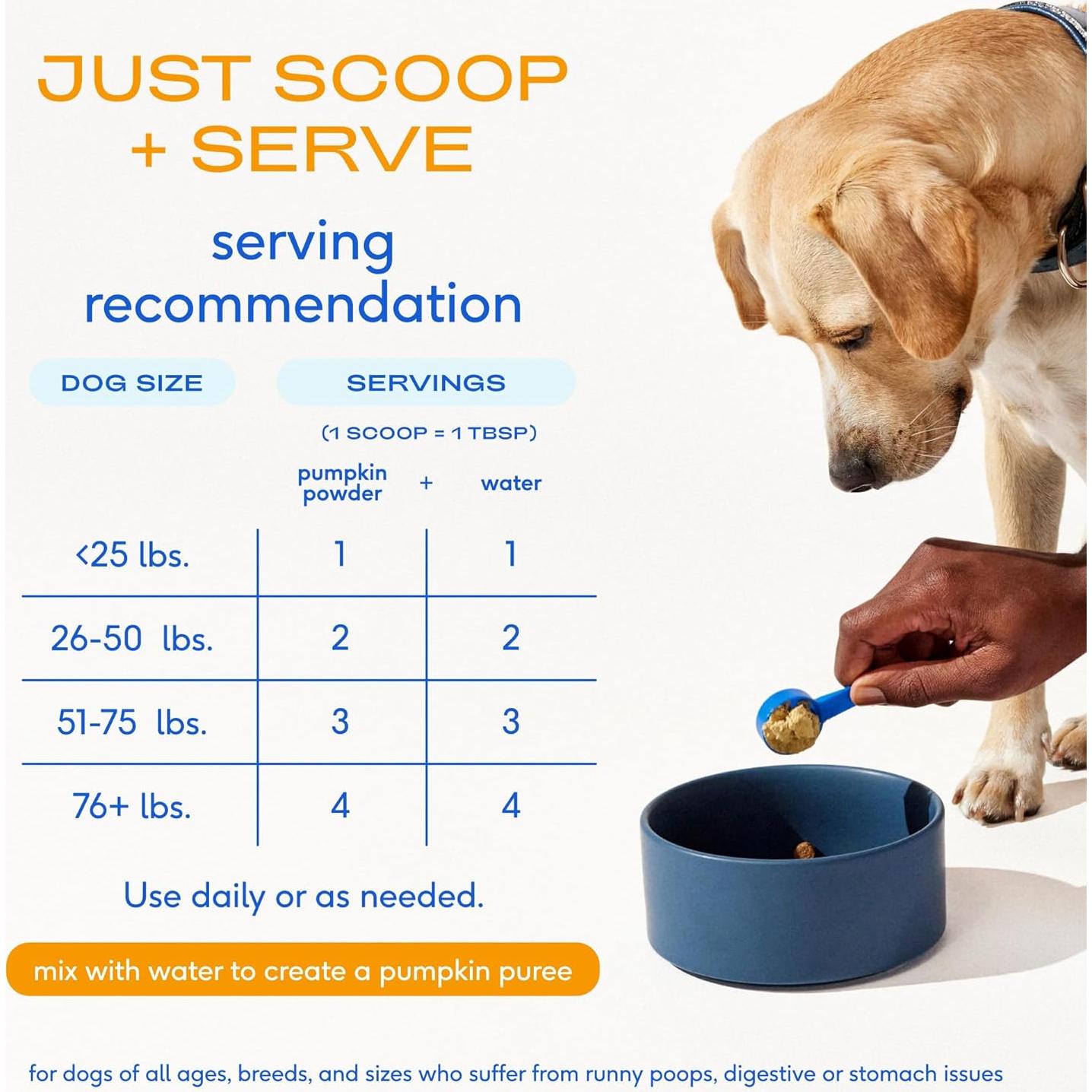 JUST SCOOP + SERVE

serving recommendation

| DOG SIZE | SERVINGS (1 SCOOP = 1 TBSP) pumpkin powder | + water |
|---|---|---|
| <25 lbs. | 1 | 1 |
| 26-50 lbs. | 2 | 2 |
| 51-75 lbs. | 3 | 3 |
| 76+ lbs. | 4 | 4 |

Use daily or as needed.

mix with water to create a pumpkin puree

for dogs of all ages, breeds, and sizes who suffer from runny poops, digestive or stomach issues